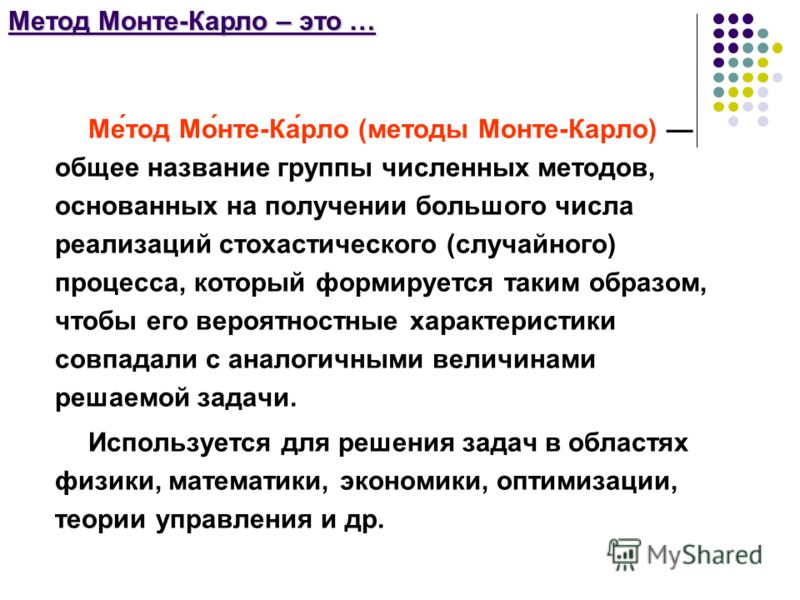 Метод Монте-Карло – это …

Ме́тод Мо́нте-Ка́рло (методы Монте-Карло) — общее название группы численных методов, основанных на получении большого числа реализаций стохастического (случайного) процесса, который формируется таким образом, чтобы его вероятностные характеристики совпадали с аналогичными величинами решаемой задачи.

Используется для решения задач в областях физики, математики, экономики, оптимизации, теории управления и др.

MyShared